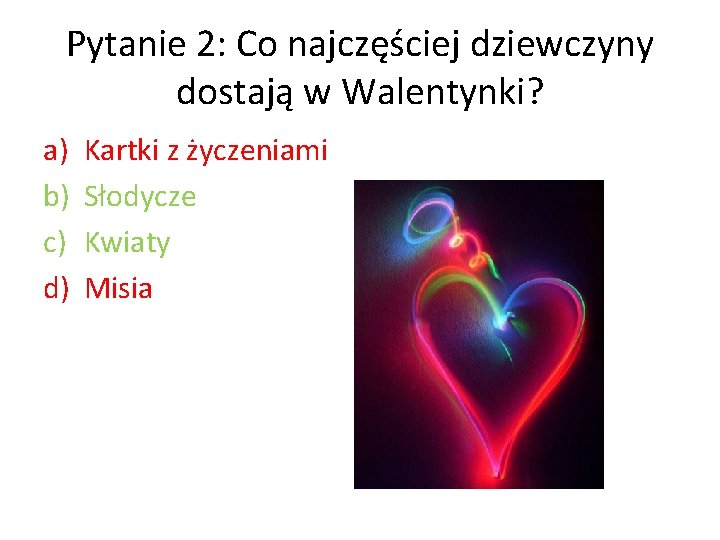 Pytanie 2: Co najczęściej dziewczyny dostają w Walentynki?

a) Kartki z życzeniami
b) Słodycze
c) Kwiaty
d) Misia